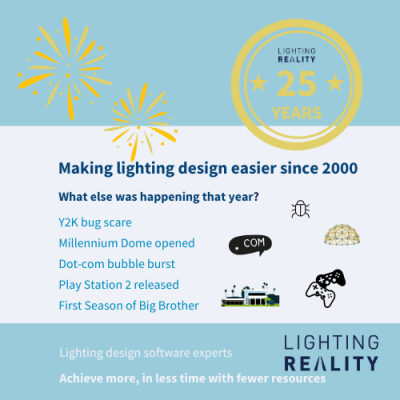 LIGHTING
REALITY
25
YEARS

Making lighting design easier since 2000

What else was happening that year?

Y2K bug scare
Millennium Dome opened
Dot-com bubble burst
Play Station 2 released
First Season of Big Brother

.COM

Lighting design software experts
Achieve more, in less time with fewer resources

LIGHTING
REALITY